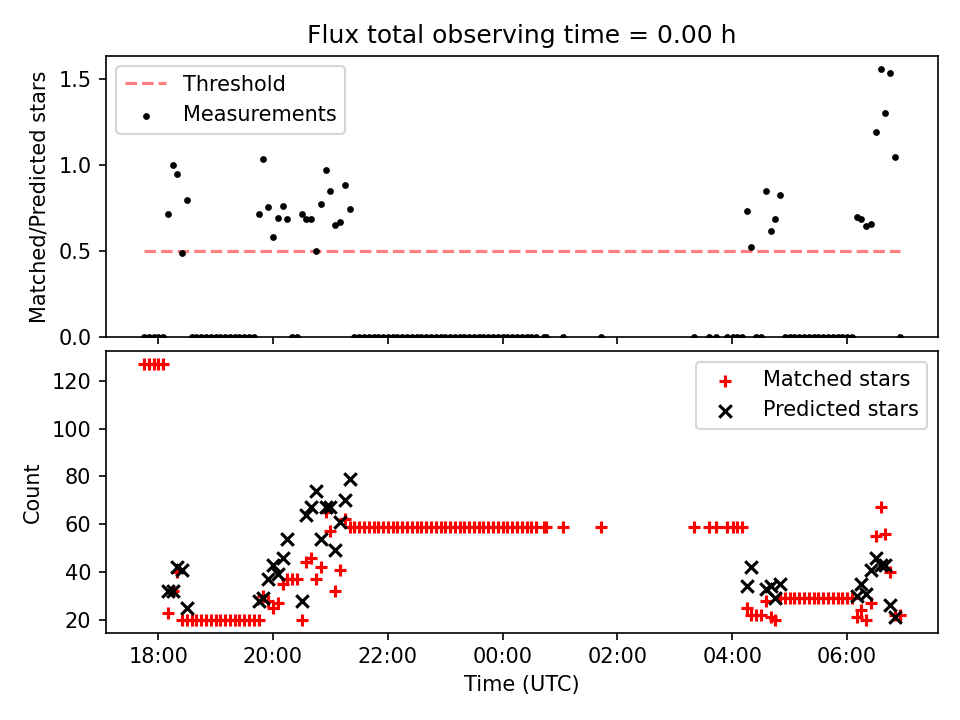 Flux total observing time = 0.00 h

Threshold
Measurements

Matched/Predicted stars

1.5
1.0
0.5
0.0

Matched stars
Predicted stars

Count

120
100
80
60
40
20

18:00
20:00
22:00
00:00
02:00
04:00
06:00

Time (UTC)